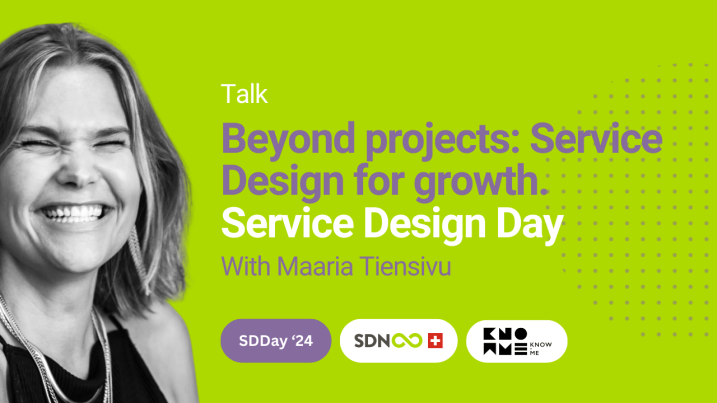 Talk

Beyond projects: Service Design for growth.

Service Design Day

With Maaria Tiensivu

SDDay '24

SDN

KNOW ME KNOW ME